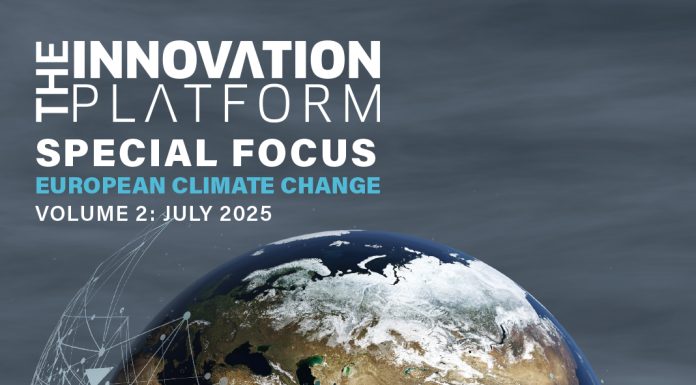 THE INNOVATION PLATFORM

SPECIAL FOCUS

EUROPEAN CLIMATE CHANGE

VOLUME 2: JULY 2025